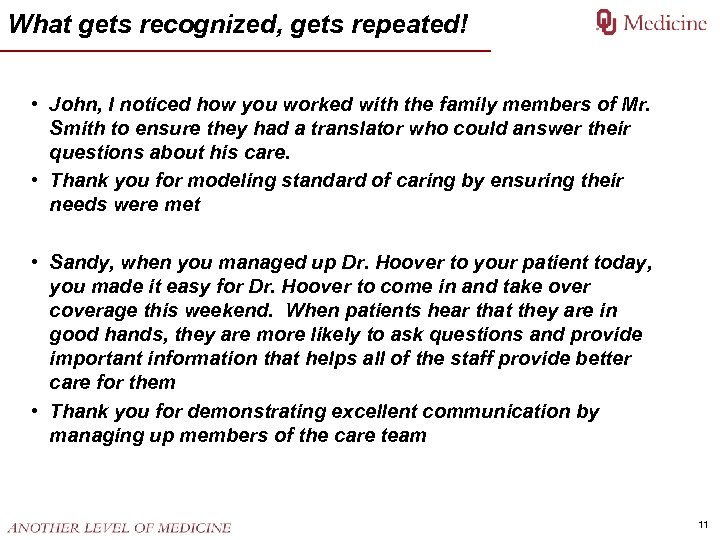 What gets recognized, gets repeated!

OU Medicine

• John, I noticed how you worked with the family members of Mr. Smith to ensure they had a translator who could answer their questions about his care.
• Thank you for modeling standard of caring by ensuring their needs were met

• Sandy, when you managed up Dr. Hoover to your patient today, you made it easy for Dr. Hoover to come in and take over coverage this weekend. When patients hear that they are in good hands, they are more likely to ask questions and provide important information that helps all of the staff provide better care for them
• Thank you for demonstrating excellent communication by managing up members of the care team

ANOTHER LEVEL OF MEDICINE

11